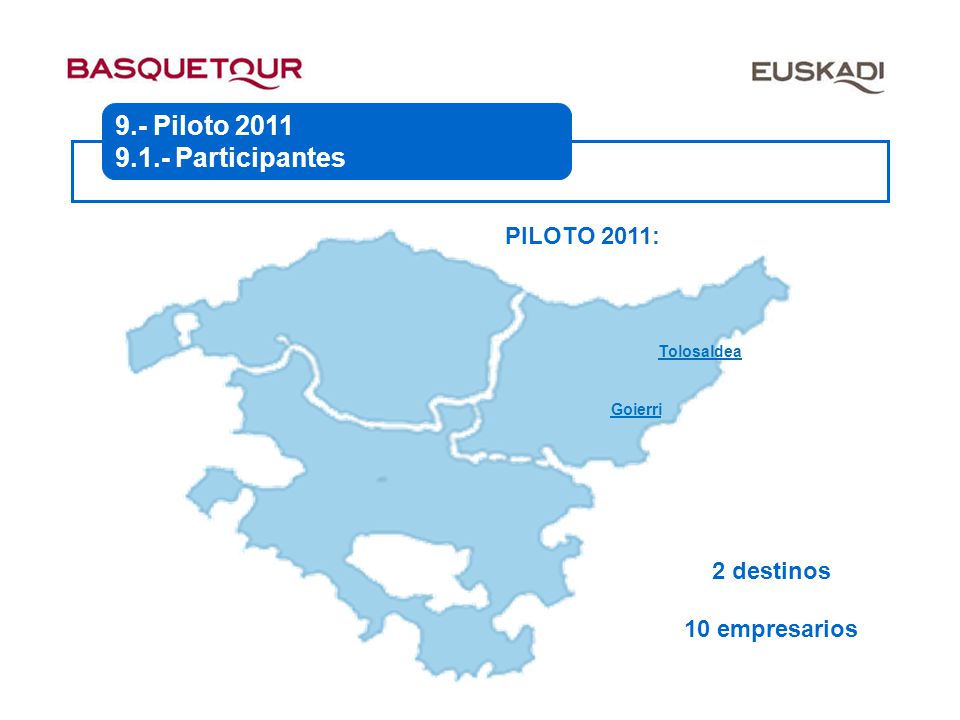 BASQUETOUR

EUSKADI

9.- Piloto 2011
9.1.- Participantes

PILOTO 2011:

Tolosaldea

Goierri

2 destinos

10 empresarios